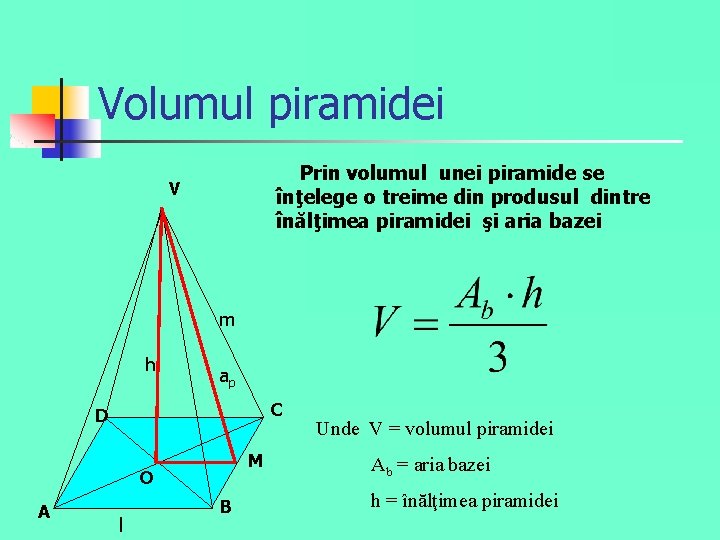 Volumul piramidei

Prin volumul unei piramide se înţelege o treime din produsul dintre înălţimea piramidei şi aria bazei

V

m

h

$a_p$

D

C

O

M

A

B

l

$V = \frac{A_b \cdot h}{3}$

Unde V = volumul piramidei

$A_b$ = aria bazei

h = înălţimea piramidei